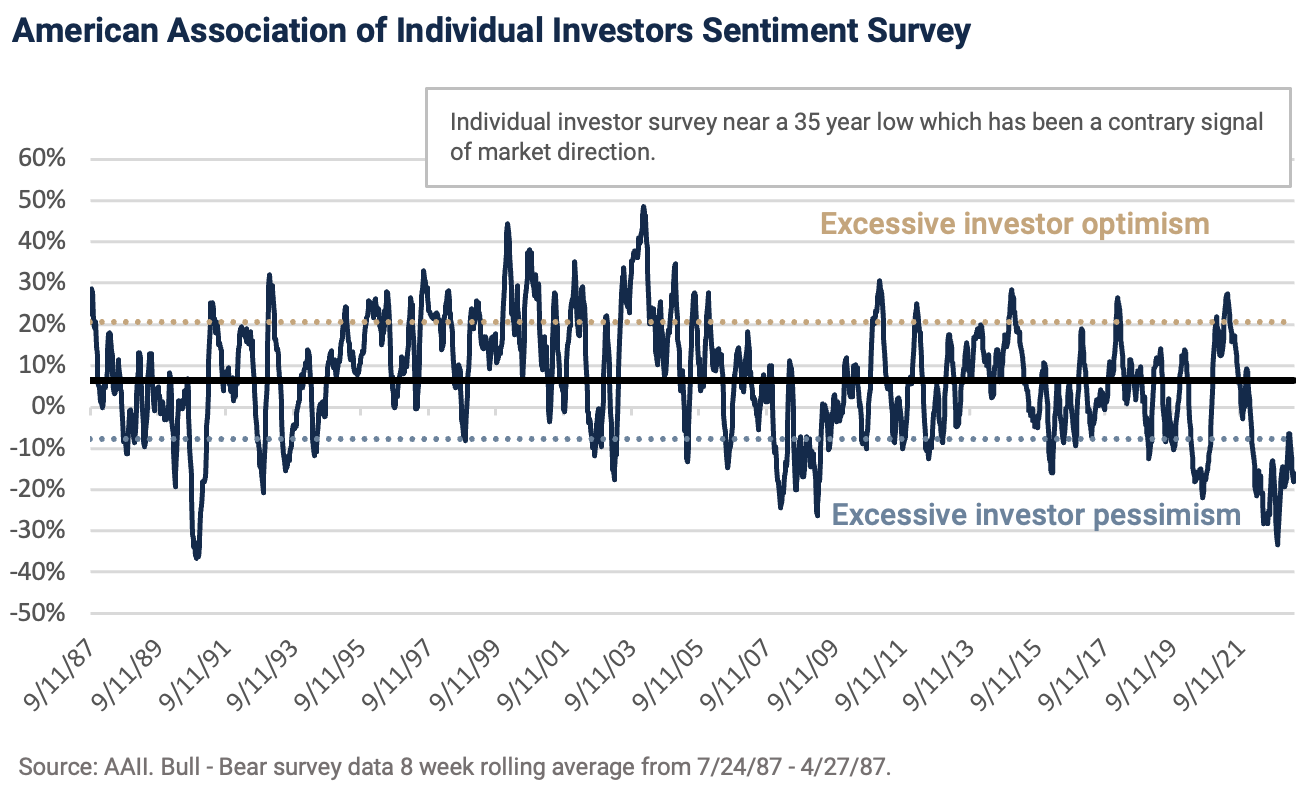 American Association of Individual Investors Sentiment Survey

Individual investor survey near a 35 year low which has been a contrary signal of market direction.

60%
50%
40%
30%
20%
10%
0%
-10%
-20%
-30%
-40%
-50%

Excessive investor optimism

Excessive investor pessimism

9/11/87
9/11/89
9/11/91
9/11/93
9/11/95
9/11/97
9/11/99
9/11/01
9/11/03
9/11/05
9/11/07
9/11/09
9/11/11
9/11/13
9/11/15
9/11/17
9/11/19
9/11/21

Source: AAII. Bull - Bear survey data 8 week rolling average from 7/24/87 - 4/27/87.